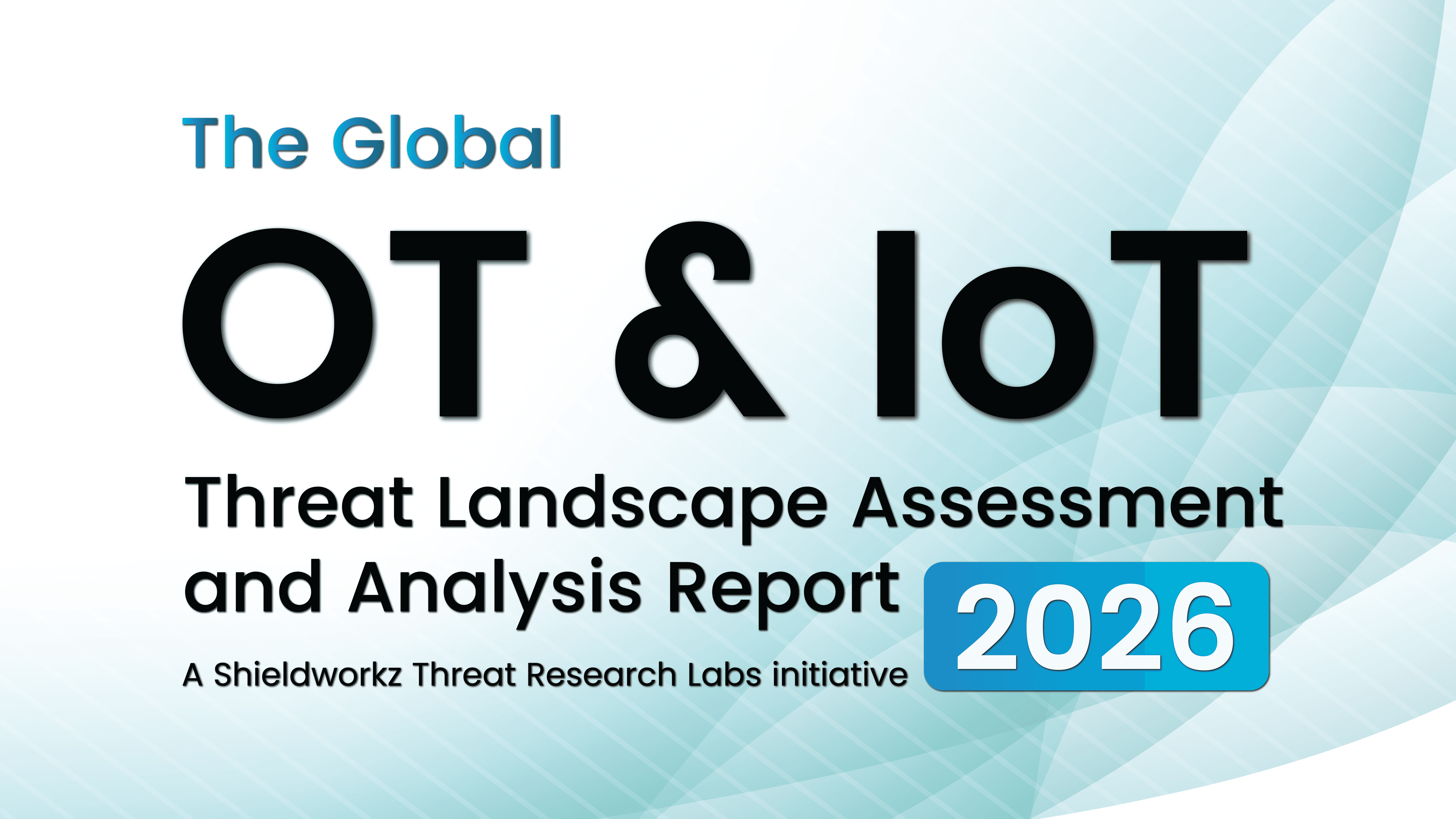 The Global

OT & IoT

Threat Landscape Assessment and Analysis Report

2026

A Shieldworkz Threat Research Labs initiative